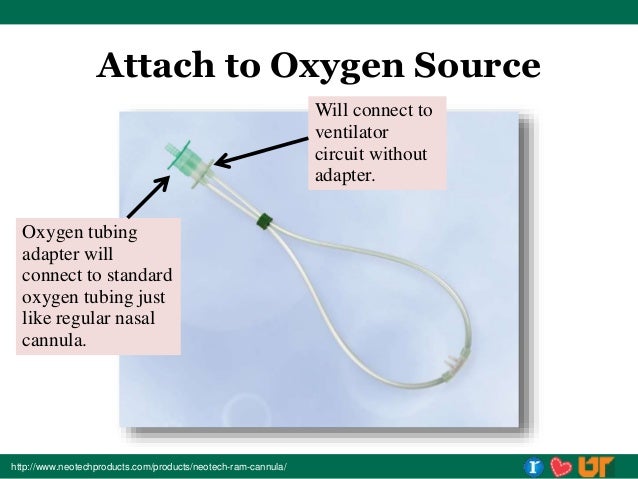 Attach to Oxygen Source

Will connect to ventilator circuit without adapter.

Oxygen tubing adapter will connect to standard oxygen tubing just like regular nasal cannula.

http://www.neotechproducts.com/products/neotech-ram-cannula/

I UT